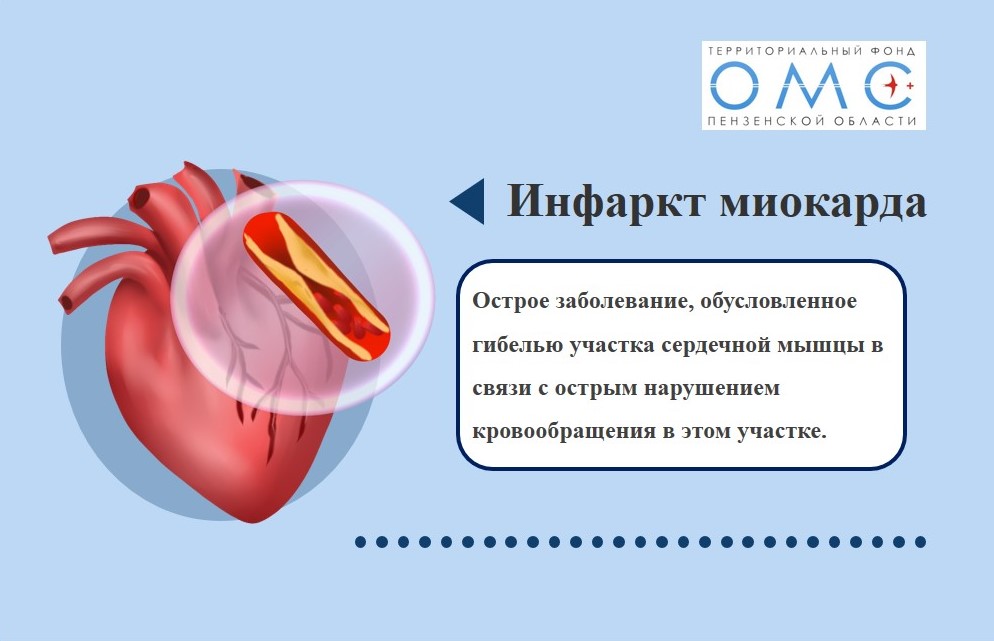 ТЕРРИТОРИАЛЬНЫЙ ФОНД
ОМС
ПЕНЗЕНСКОЙ ОБЛАСТИ

Инфаркт миокарда

Острое заболевание, обусловленное гибелью участка сердечной мышцы в связи с острым нарушением кровообращения в этом участке.